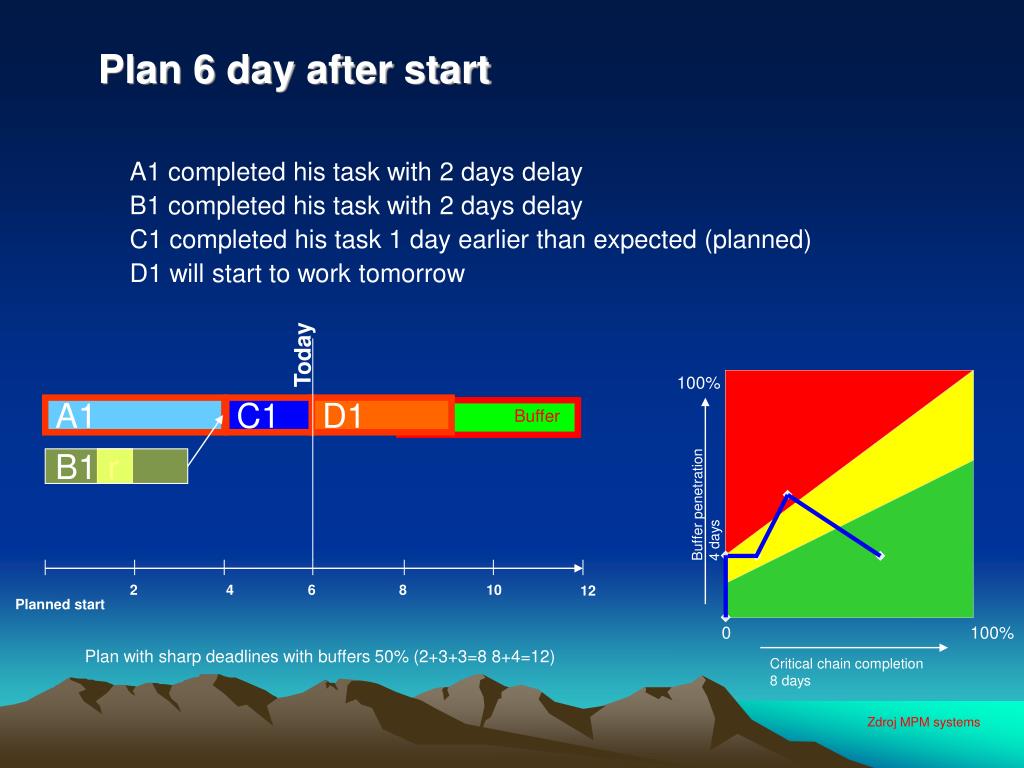 Plan 6 day after start

A1 completed his task with 2 days delay
B1 completed his task with 2 days delay
C1 completed his task 1 day earlier than expected (planned)
D1 will start to work tomorrow

Today

A1 C1 D1 Buffer

B1 r

2 4 6 8 10 12

Planned start

Plan with sharp deadlines with buffers 50% (2+3+3=8 8+4=12)

100%

Buffer penetration
4 days

0 100%

Critical chain completion
8 days

Zdroj MPM systems